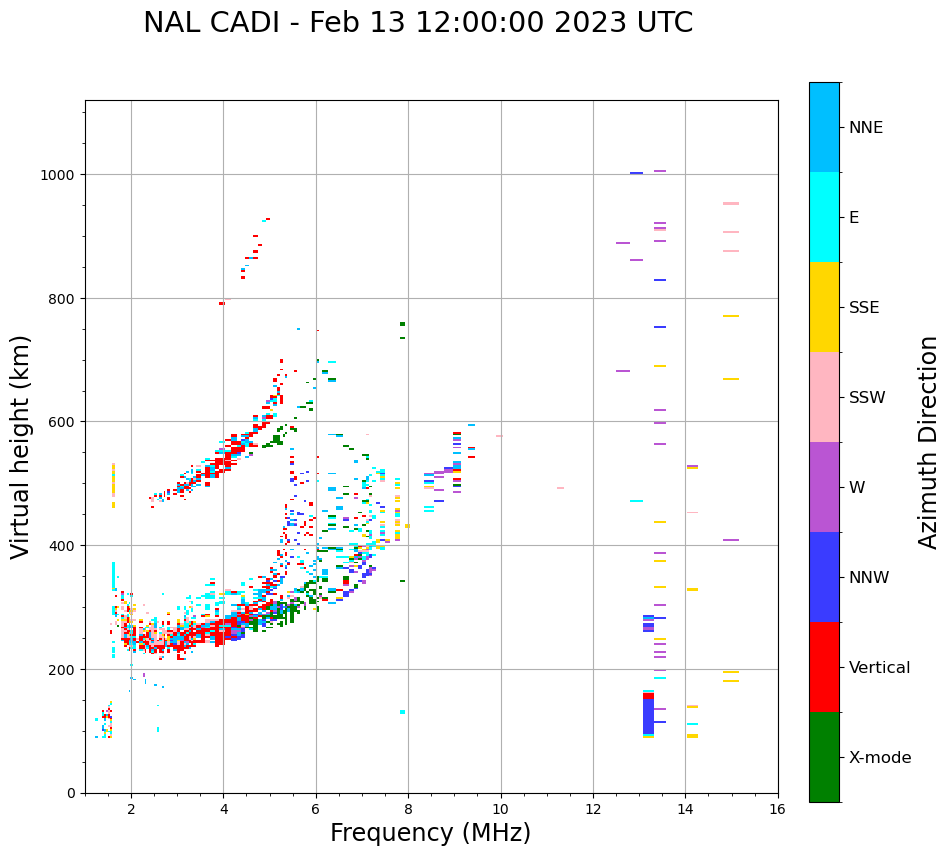 NAL CADI - Feb 13 12:00:00 2023 UTC

Virtual height (km)

1000
800
600
400
200
0

2
4
6
8
10
12
14
16

Frequency (MHz)

NNE
E
SSE
SSW
W
NNW
Vertical
X-mode

Azimuth Direction